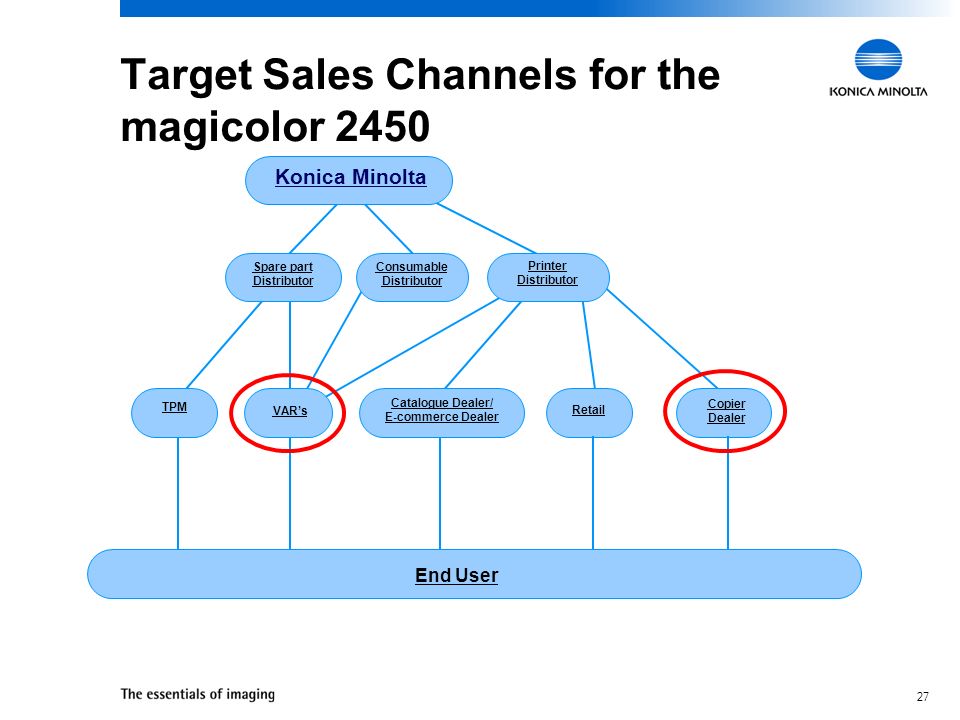 Target Sales Channels for the magicolor 2450

KONICA MINOLTA

Konica Minolta

Spare part Distributor

Consumable Distributor

Printer Distributor

TPM

VAR's

Catalogue Dealer/ E-commerce Dealer

Retail

Copier Dealer

End User

The essentials of imaging

27